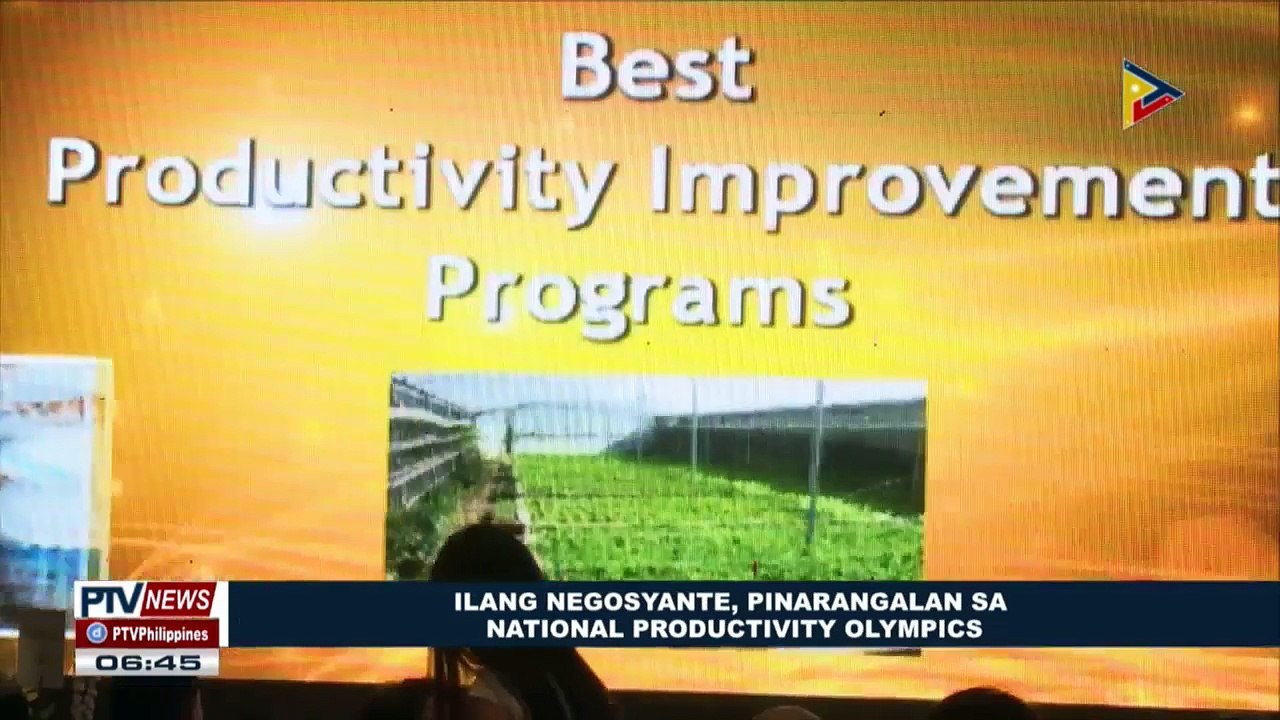 Best
Productivity Improvement
Programs

PTV NEWS
PTVPhilippines
06:45

ILANG NEGOSYANTE, PINARANGALAN SA NATIONAL PRODUCTIVITY OLYMPICS